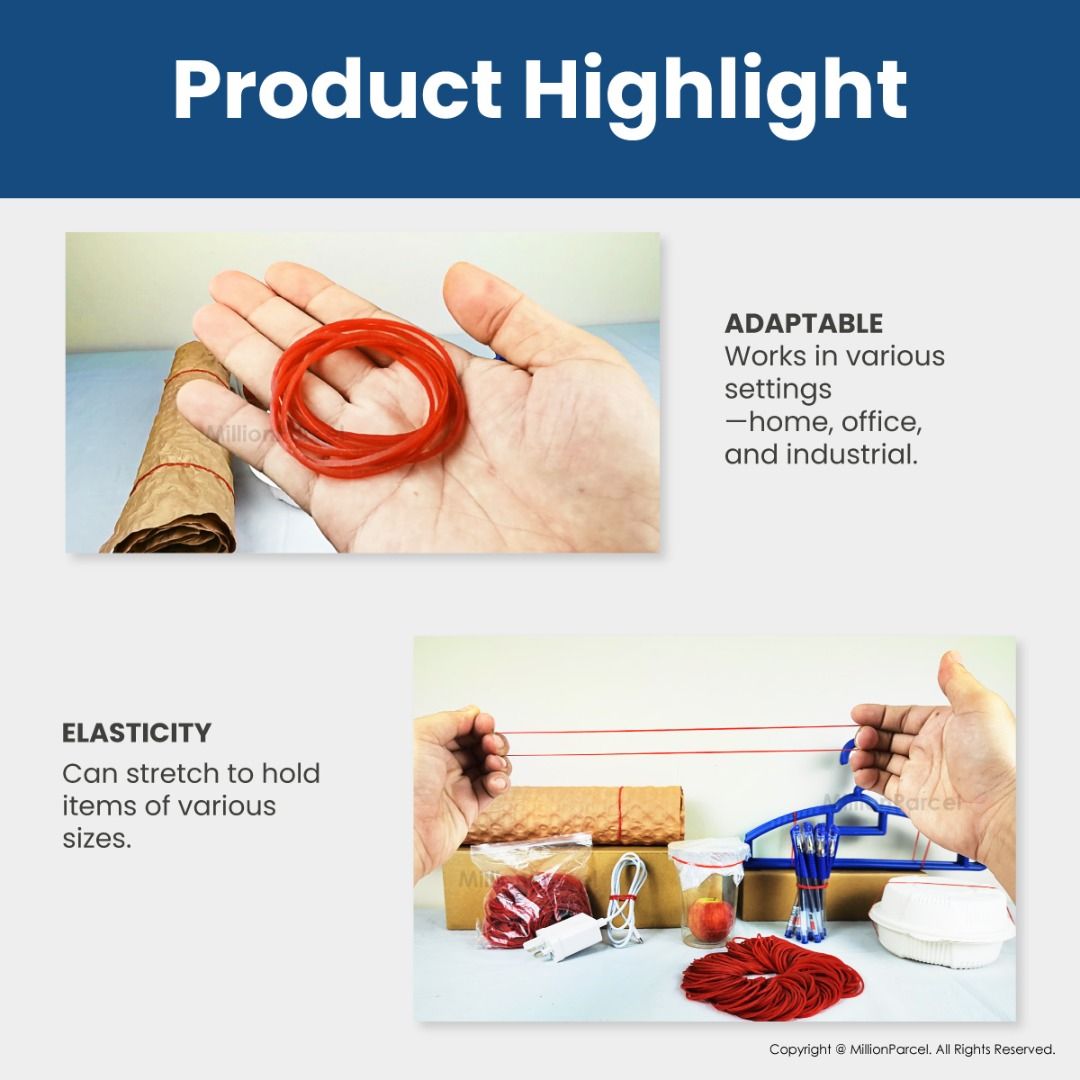 Product Highlight

MillionParcel

ADAPTABLE
Works in various settings —home, office, and industrial.

ELASTICITY
Can stretch to hold items of various sizes.

MillionParcel

MillionParcel

Copyright @ MillionParcel. All Rights Reserved.